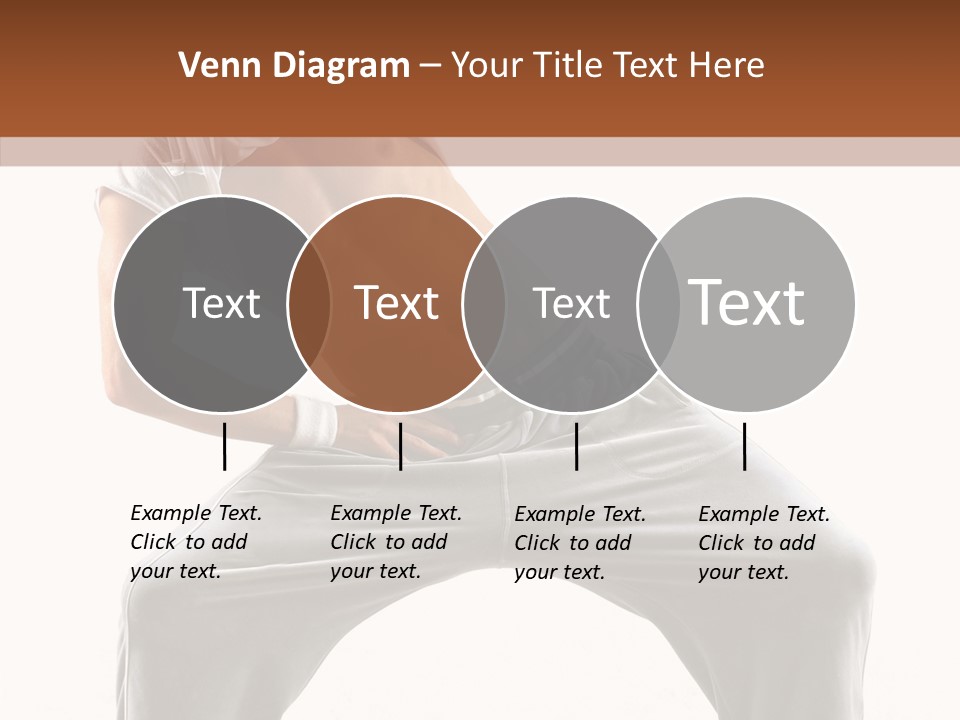 Venn Diagram – Your Title Text Here

Text

Text

Text

Text

Example Text. Click to add your text.

Example Text. Click to add your text.

Example Text. Click to add your text.

Example Text. Click to add your text.